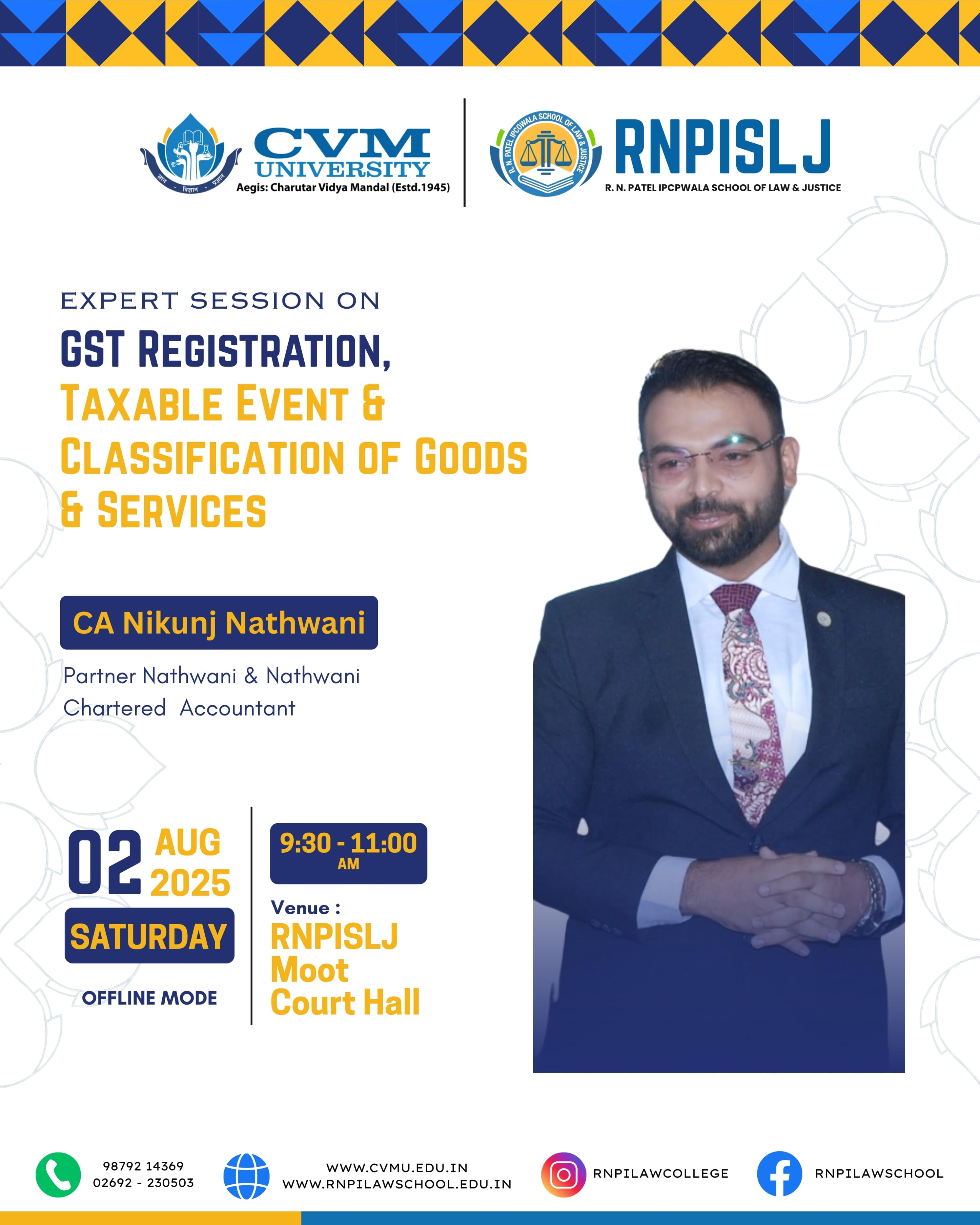 ज्ञान - विज्ञान - प्रज्ञान

CVM UNIVERSITY
Aegis: Charutar Vidya Mandal (Estd.1945)

R. N. PATEL IPCOWALA SCHOOL OF LAW & JUSTICE

RNPISLJ
R. N. PATEL IPCPWALA SCHOOL OF LAW & JUSTICE

EXPERT SESSION ON
GST REGISTRATION,
TAXABLE EVENT &
CLASSIFICATION OF GOODS
& SERVICES

CA Nikunj Nathwani
Partner Nathwani & Nathwani
Chartered Accountant

02 AUG 2025
SATURDAY
OFFLINE MODE

9:30 - 11:00 AM
Venue :
RNPISLJ Moot Court Hall

98792 14369
02692 - 230503

WWW.CVMU.EDU.IN
WWW.RNPILAWSCHOOL.EDU.IN

RNPILAWCOLLEGE

RNPILAWSCHOOL